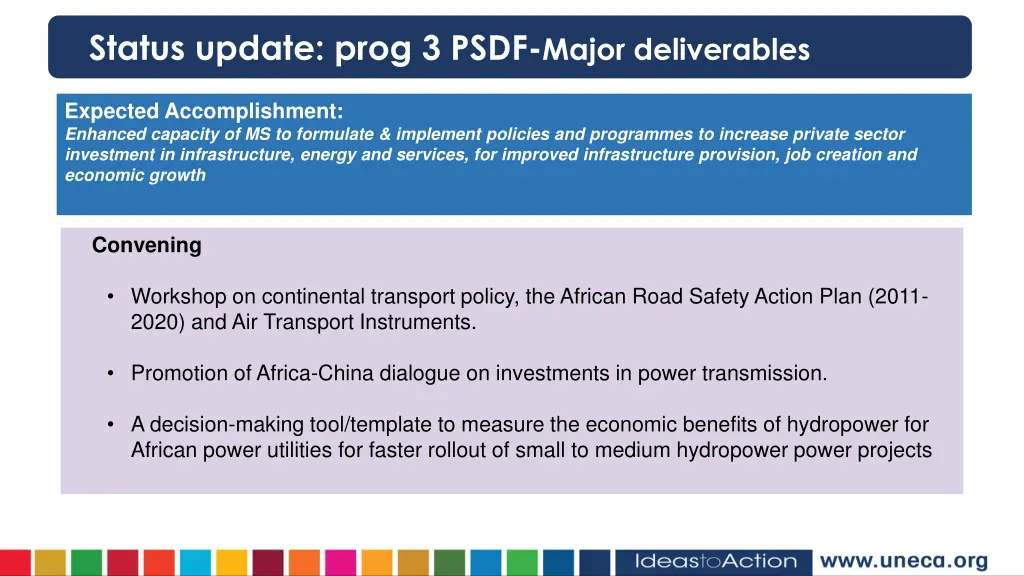 Status update: prog 3 PSDF-Major deliverables

Expected Accomplishment:
Enhanced capacity of MS to formulate & implement policies and programmes to increase private sector investment in infrastructure, energy and services, for improved infrastructure provision, job creation and economic growth

Convening

• Workshop on continental transport policy, the African Road Safety Action Plan (2011-2020) and Air Transport Instruments.

• Promotion of Africa-China dialogue on investments in power transmission.

• A decision-making tool/template to measure the economic benefits of hydropower for African power utilities for faster rollout of small to medium hydropower power projects

IdeastoAction www.uneca.org